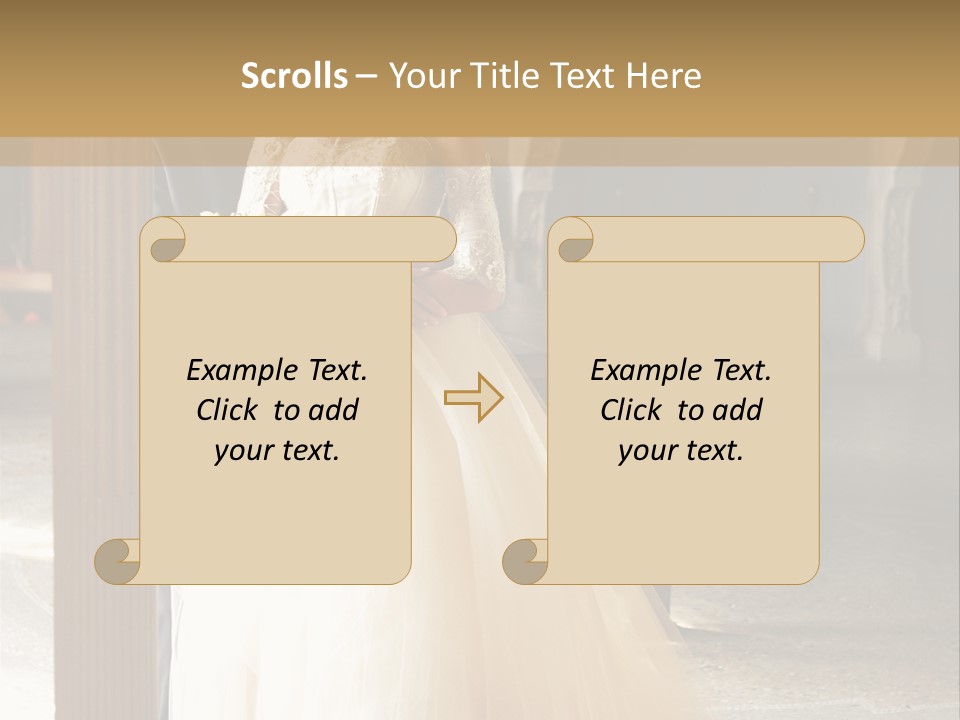 Scrolls – Your Title Text Here

Example Text. Click to add your text.

Example Text. Click to add your text.